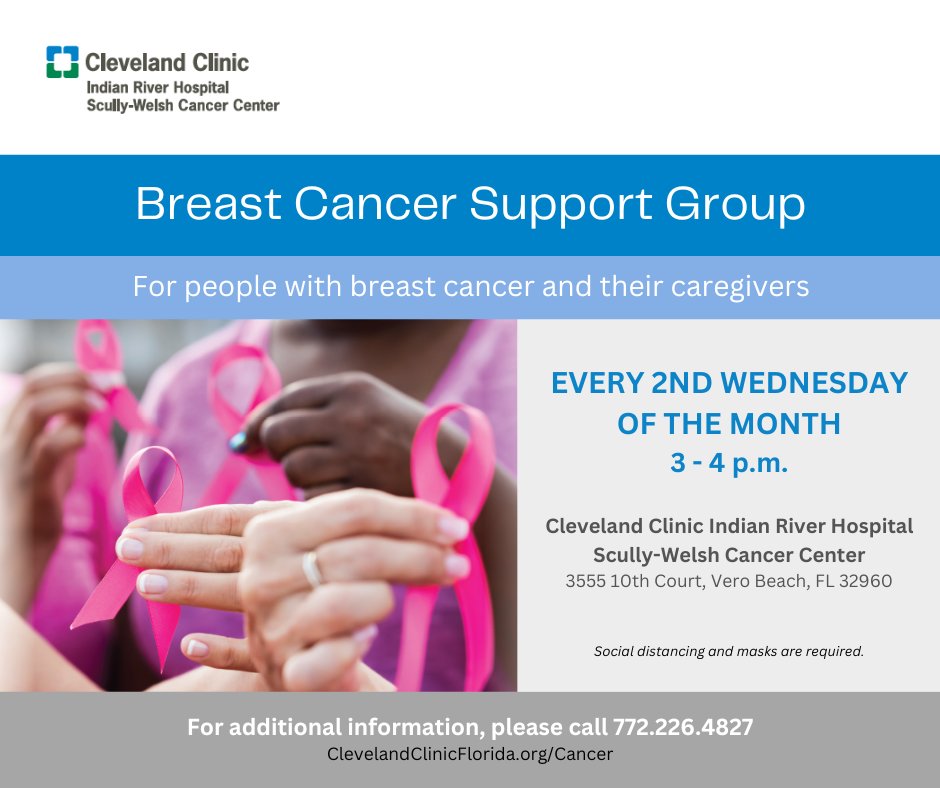 Cleveland Clinic
Indian River Hospital
Scully-Welsh Cancer Center

Breast Cancer Support Group

For people with breast cancer and their caregivers

EVERY 2ND WEDNESDAY OF THE MONTH
3 - 4 p.m.

Cleveland Clinic Indian River Hospital
Scully-Welsh Cancer Center
3555 10th Court, Vero Beach, FL 32960

Social distancing and masks are required.

For additional information, please call 772.226.4827
ClevelandClinicFlorida.org/Cancer